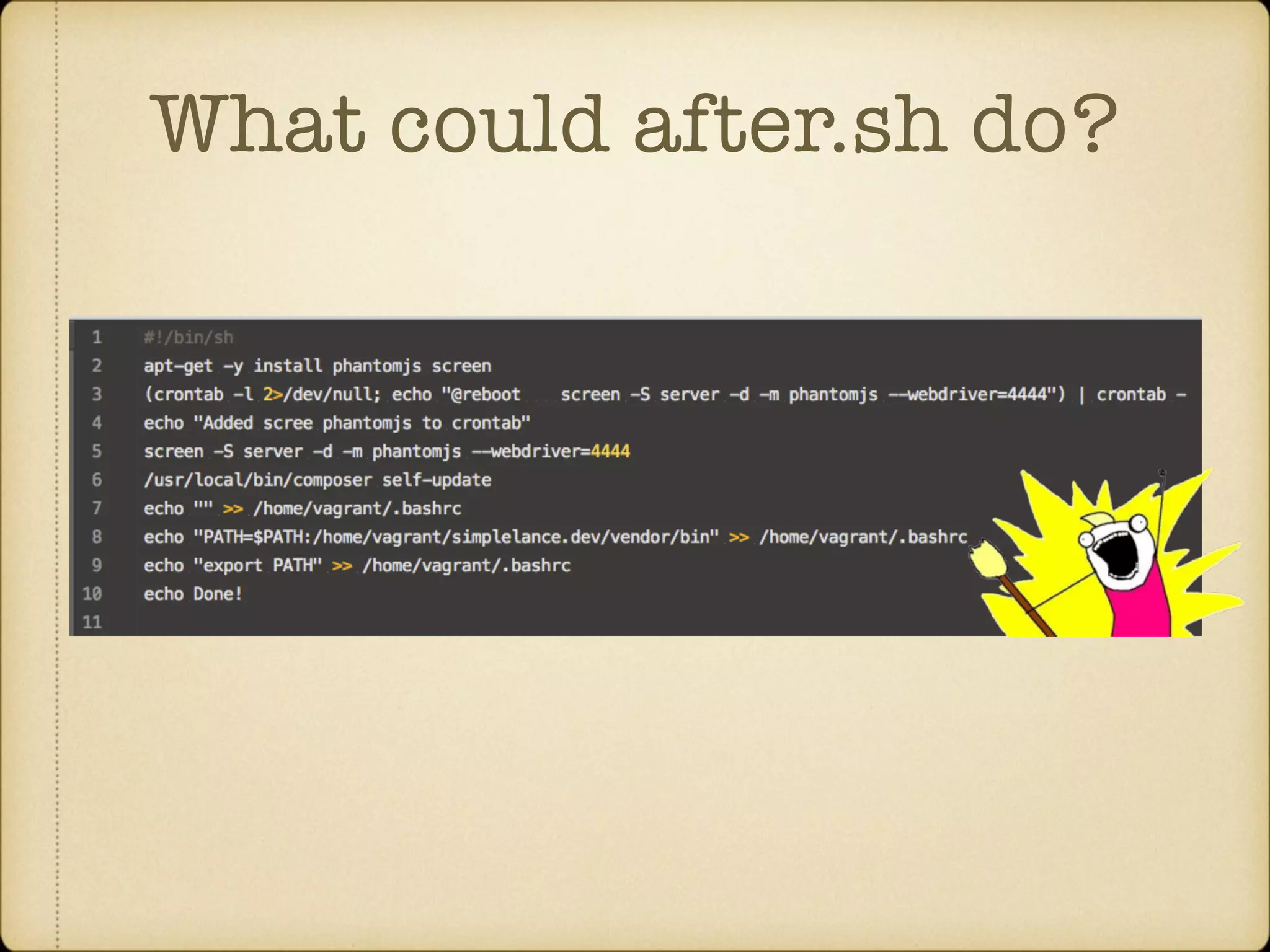 What could after.sh do?

1 #!/bin/sh
2 apt-get -y install phantomjs screen
3 (crontab -l 2>/dev/null; echo "@reboot    screen -S server -d -m phantomjs --webdriver=4444") | crontab -
4 echo "Added scree phantomjs to crontab"
5 screen -S server -d -m phantomjs --webdriver=4444
6 /usr/local/bin/composer self-update
7 echo "" >> /home/vagrant/.bashrc
8 echo "PATH=$PATH:/home/vagrant/simplelance.dev/vendor/bin" >> /home/vagrant/.bashrc
9 echo "export PATH" >> /home/vagrant/.bashrc
10 echo Done!
11